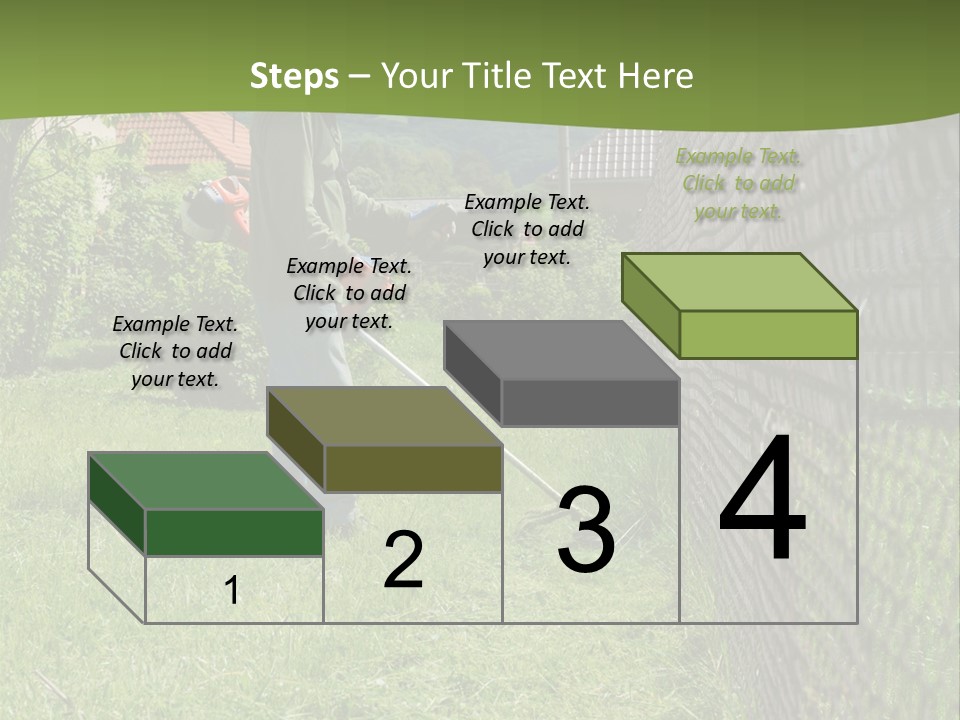 Steps – Your Title Text Here

Example Text. Click to add your text.

Example Text. Click to add your text.

Example Text. Click to add your text.

Example Text. Click to add your text.

1

2

3

4